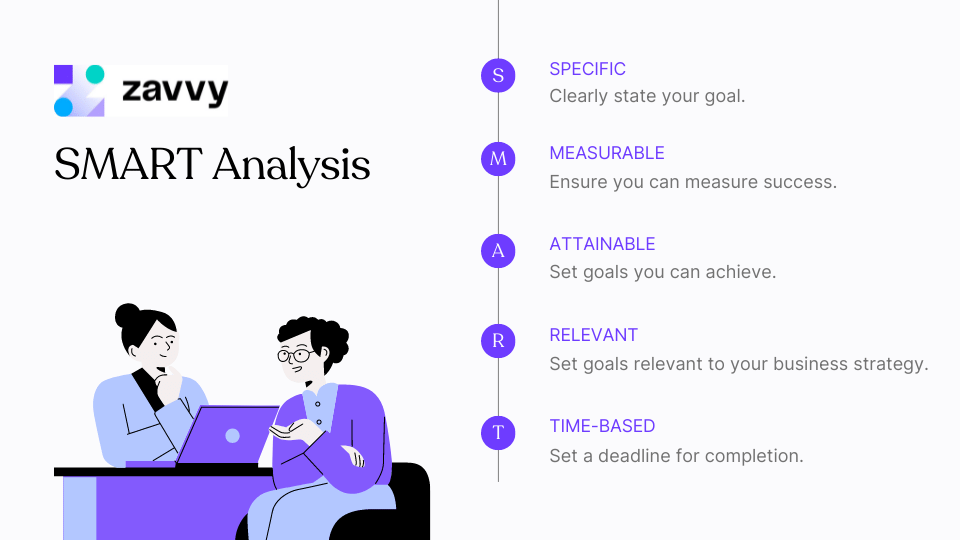 zavvy

SMART Analysis

S
SPECIFIC
Clearly state your goal.

M
MEASURABLE
Ensure you can measure success.

A
ATTAINABLE
Set goals you can achieve.

R
RELEVANT
Set goals relevant to your business strategy.

T
TIME-BASED
Set a deadline for completion.